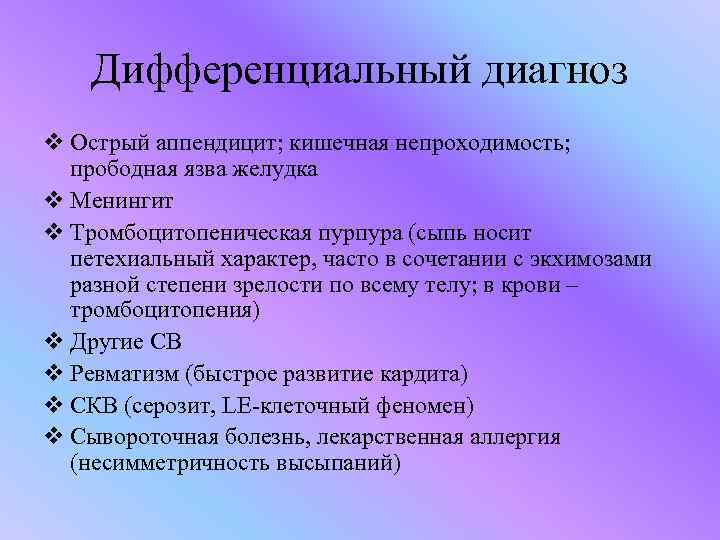 Дифференциальный диагноз

❖ Острый аппендицит; кишечная непроходимость; прободная язва желудка
❖ Менингит
❖ Тромбоцитопеническая пурпура (сыпь носит петехиальный характер, часто в сочетании с экхимозами разной степени зрелости по всему телу; в крови – тромбоцитопения)
❖ Другие СВ
❖ Ревматизм (быстрое развитие кардита)
❖ СКВ (серозит, LE-клеточный феномен)
❖ Сывороточная болезнь, лекарственная аллергия (несимметричность высыпаний)